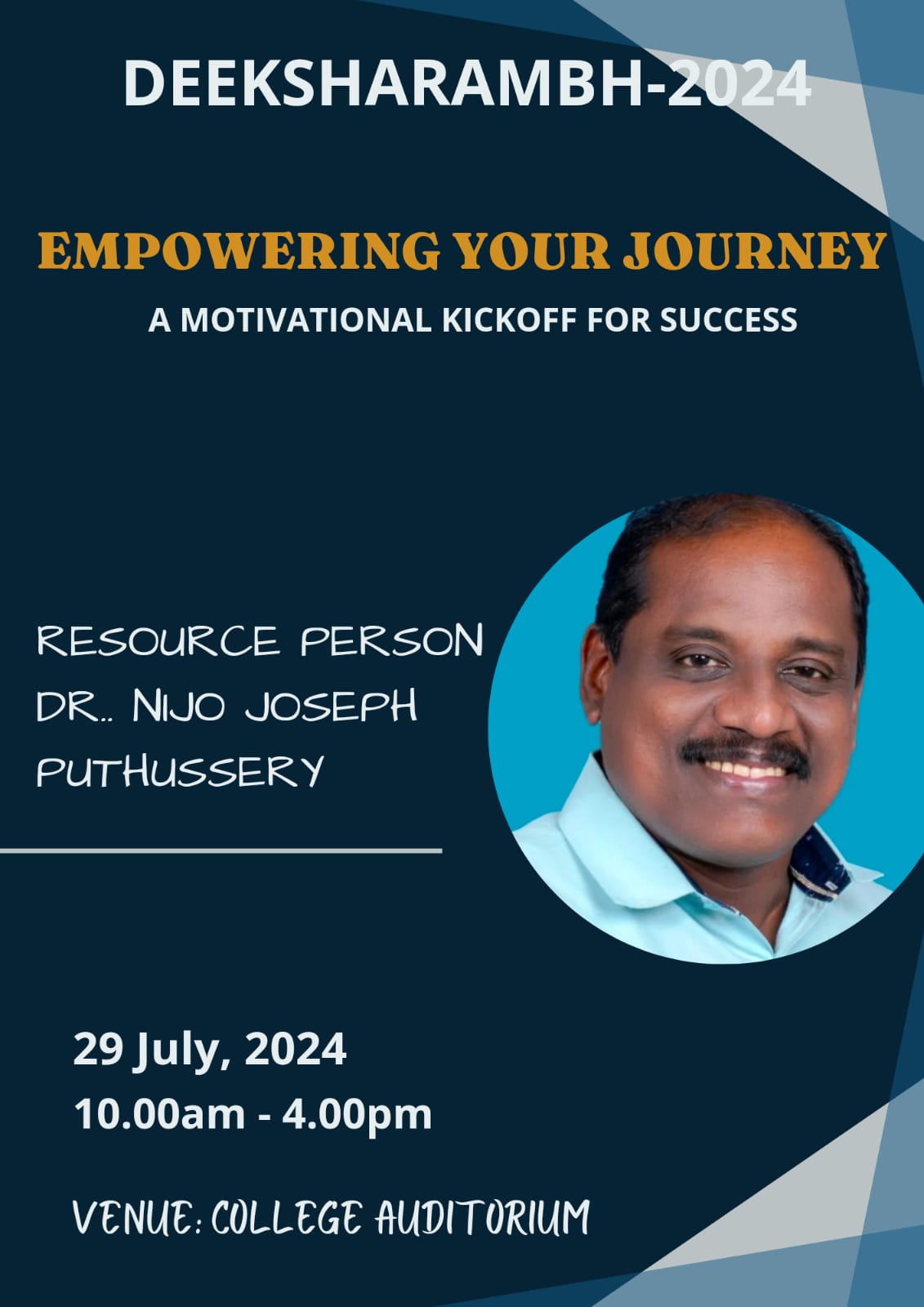 DEEKSHARAMBH-2024

EMPOWERING YOUR JOURNEY

A MOTIVATIONAL KICKOFF FOR SUCCESS

RESOURCE PERSON
DR.. NIJO JOSEPH PUTHUSSERY

29 July, 2024
10.00am - 4.00pm

VENUE: COLLEGE AUDITORIUM